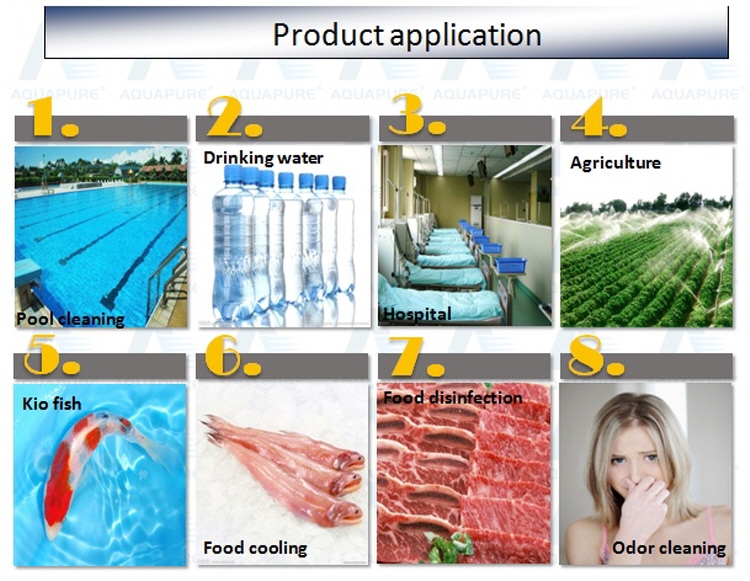 Product application

AQUAPURE AQUAPURE AQUAPURE AQUAPURE AQUAPURE AQUAPURE AQUAPURE

1.

Pool cleaning

2.

Drinking water

3.

Hospital

4.

Agriculture

5.

Kio fish

6.

Food cooling

7.

Food disinfection

8.

Odor cleaning